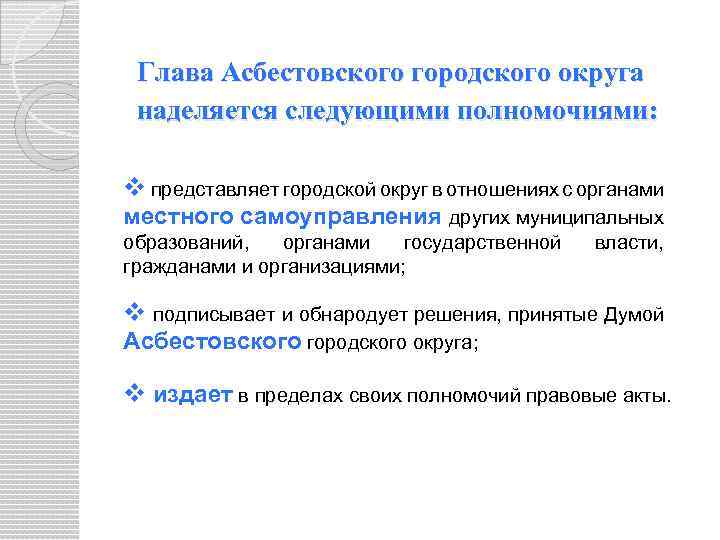 Глава Асбестовского городского округа наделяется следующими полномочиями:

❖ представляет городской округ в отношениях с органами местного самоуправления других муниципальных образований, органами государственной власти, гражданами и организациями;

❖ подписывает и обнародует решения, принятые Думой Асбестовского городского округа;

❖ издает в пределах своих полномочий правовые акты.